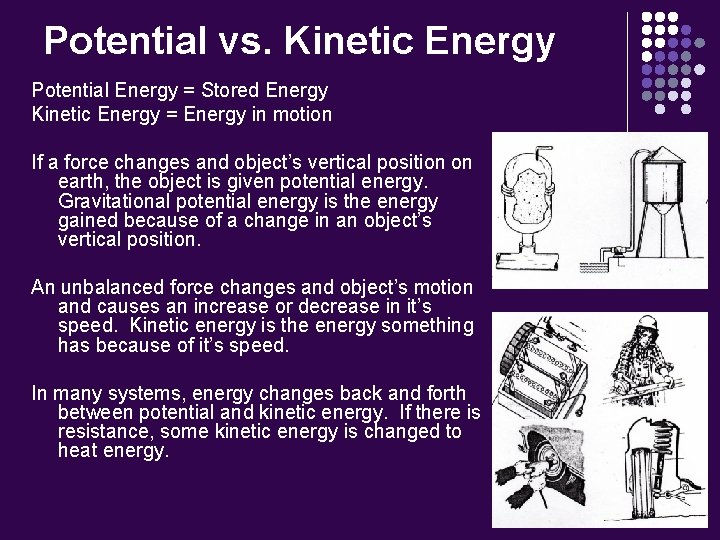 Potential vs. Kinetic Energy

Potential Energy = Stored Energy
Kinetic Energy = Energy in motion

If a force changes and object's vertical position on earth, the object is given potential energy. Gravitational potential energy is the energy gained because of a change in an object's vertical position.

An unbalanced force changes and object's motion and causes an increase or decrease in it's speed. Kinetic energy is the energy something has because of it's speed.

In many systems, energy changes back and forth between potential and kinetic energy. If there is resistance, some kinetic energy is changed to heat energy.